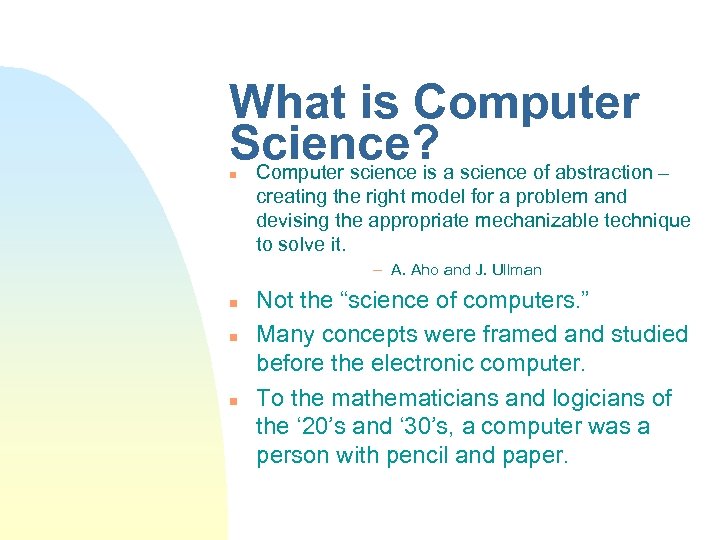 What is Computer Science?

Computer science is a science of abstraction – creating the right model for a problem and devising the appropriate mechanizable technique to solve it.

– A. Aho and J. Ullman

Not the “science of computers.”

Many concepts were framed and studied before the electronic computer.

To the mathematicians and logicians of the ‘20’s and ‘30’s, a computer was a person with pencil and paper.